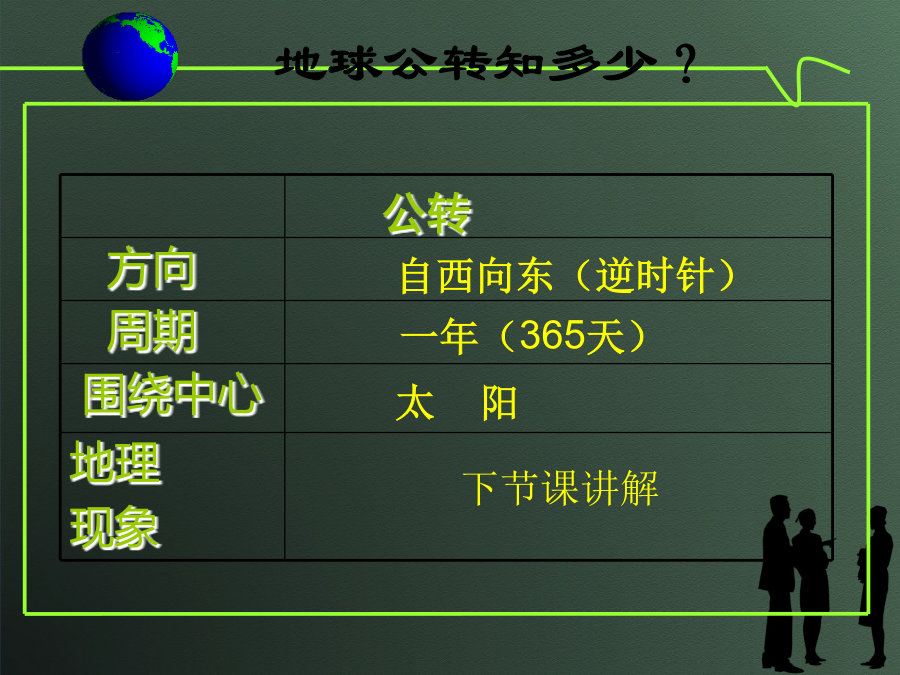 地球公转知多少？

| | 公转 |
|---|---|
| 方向 | 自西向东（逆时针） |
| 周期 | 一年（365天） |
| 围绕中心 | 太　阳 |
| 地理现象 | 下节课讲解 |